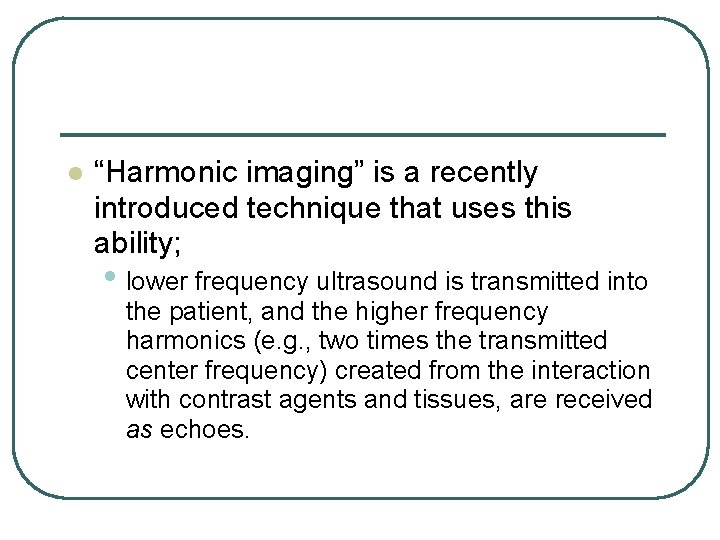 “Harmonic imaging” is a recently introduced technique that uses this ability;

lower frequency ultrasound is transmitted into the patient, and the higher frequency harmonics (e.g., two times the transmitted center frequency) created from the interaction with contrast agents and tissues, are received as echoes.